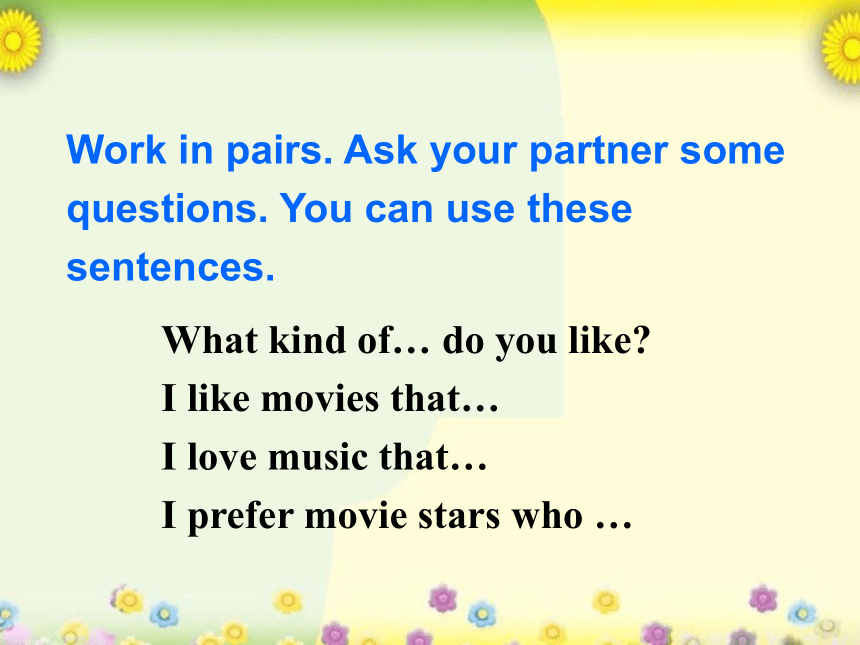 Work in pairs. Ask your partner some questions. You can use these sentences.

What kind of… do you like?
I like movies that…
I love music that…
I prefer movie stars who …